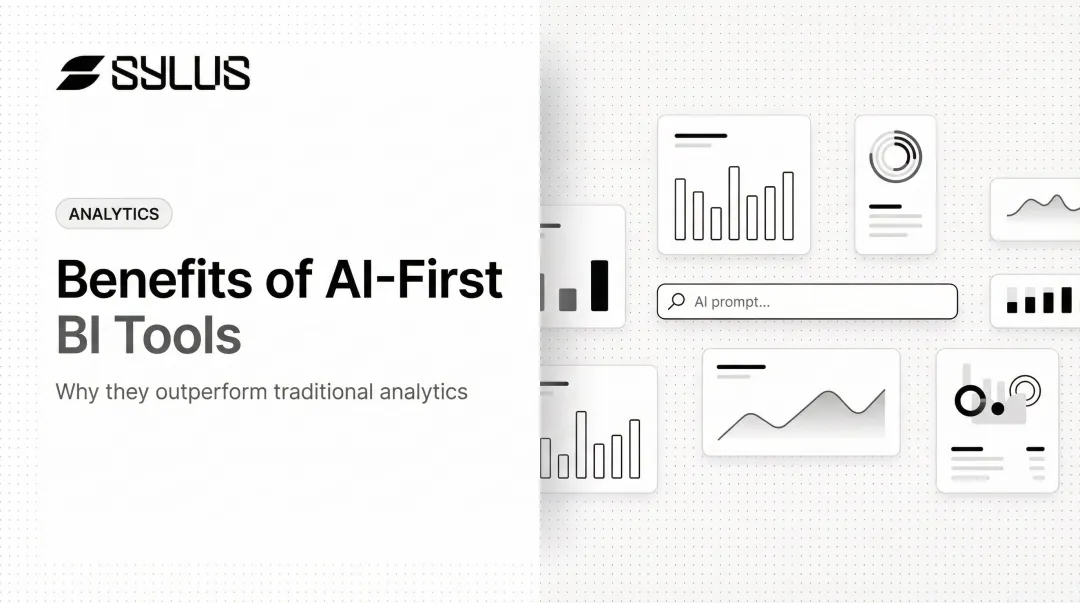 SYLUS

ANALYTICS

Benefits of AI-First BI Tools

Why they outperform traditional analytics

AI prompt...